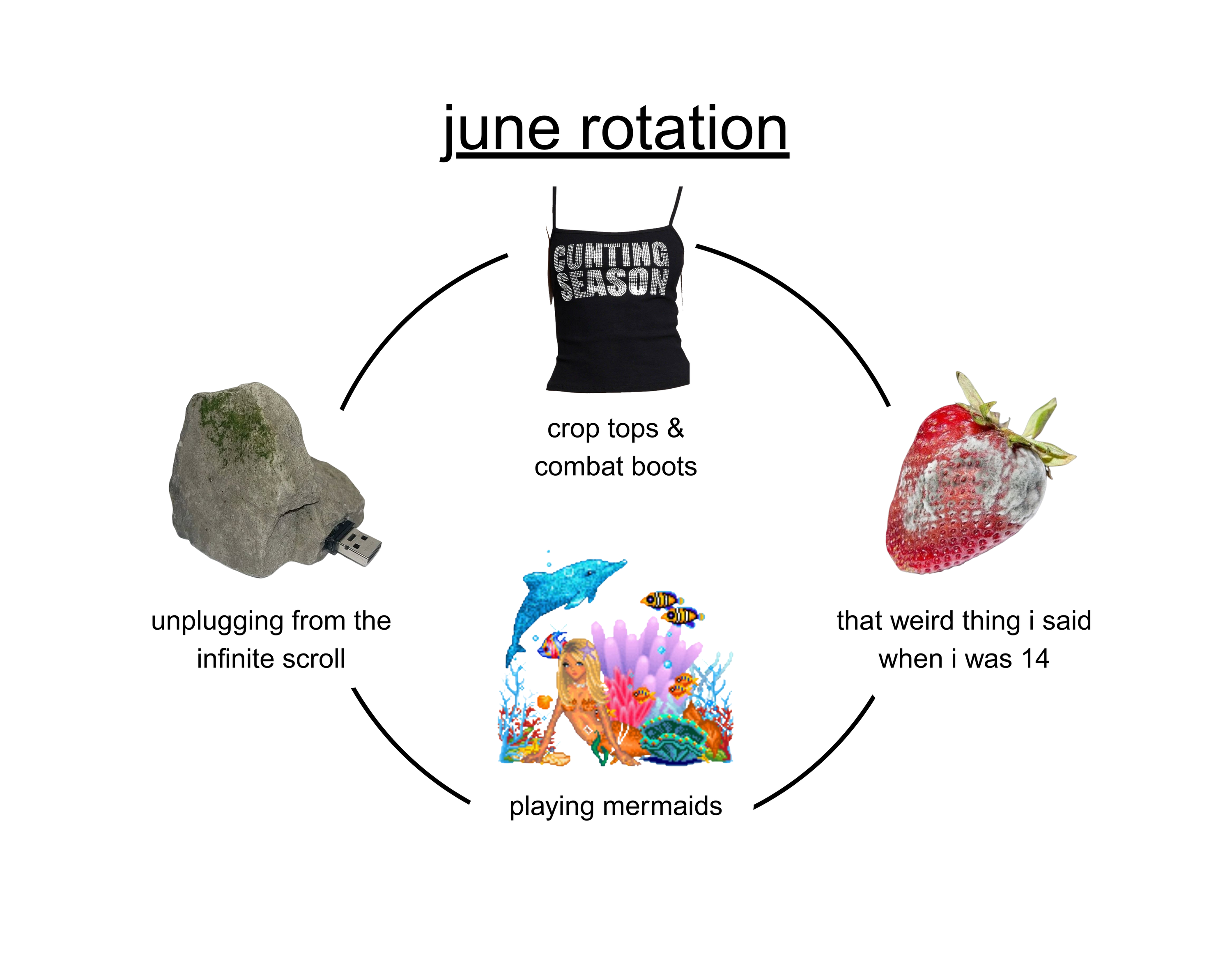 june rotation

CUNTING SEASON

crop tops & combat boots

unplugging from the infinite scroll

that weird thing i said when i was 14

playing mermaids